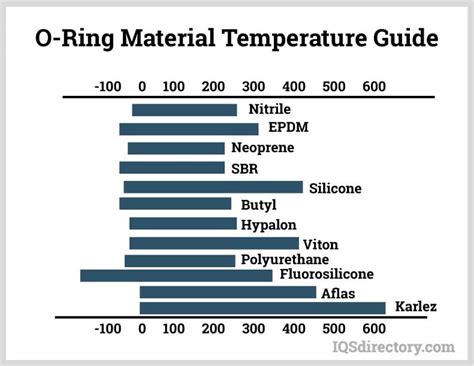 O-Ring Material Temperature Guide

-100 0 100 200 300 400 500 600

Nitrile
EPDM
Neoprene
SBR
Silicone
Butyl
Hypalon
Viton
Polyurethane
Fluorosilicone
Aflas
Karlez

-100 0 100 200 300 400 500 600

IQSdirectory.com